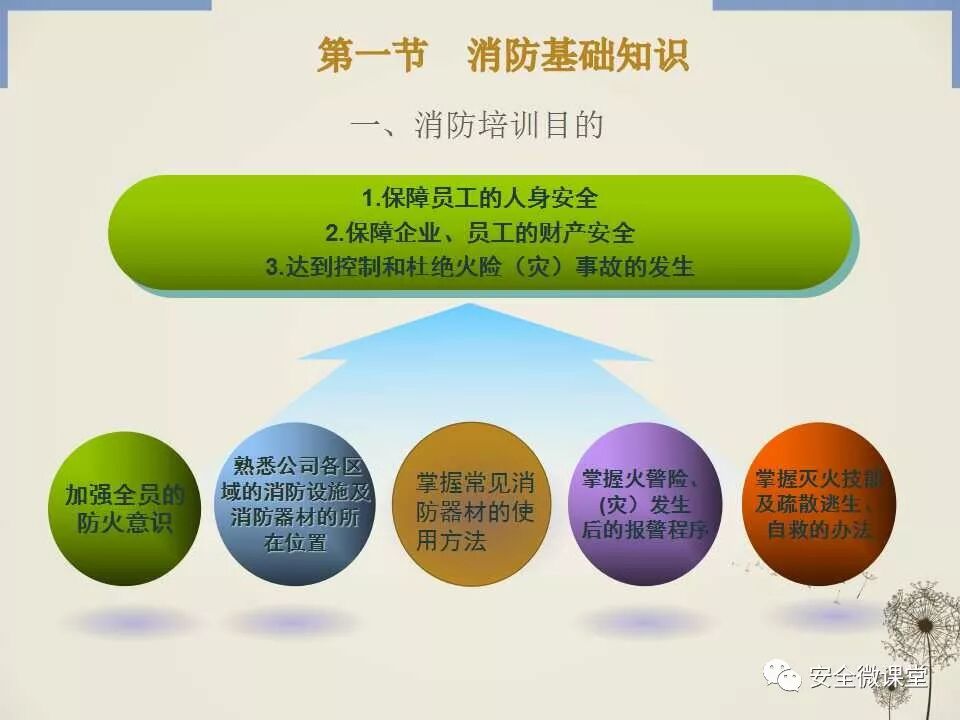 第一节　消防基础知识

一、消防培训目的

1.保障员工的人身安全
2.保障企业、员工的财产安全
3.达到控制和杜绝火险（灾）事故的发生

加强全员的防火意识

熟悉公司各区域的消防设施及消防器材的所在位置

掌握常见消防器材的使用方法

掌握火警险、(灾）发生后的报警程序

掌握灭火技能及疏散逃生、自救的办法

安全微课堂